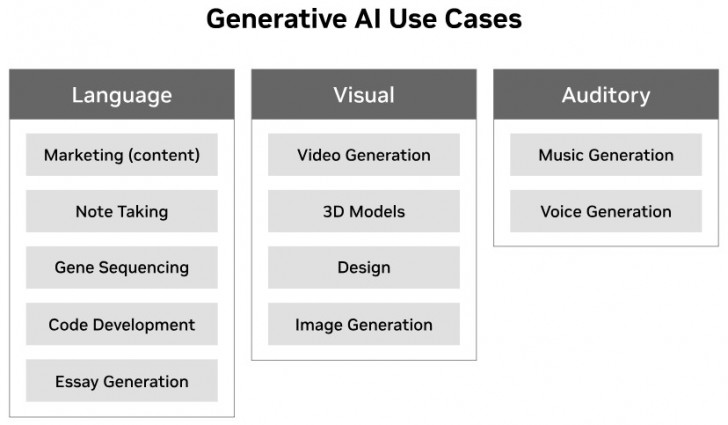 Generative AI Use Cases

Language

Marketing (content)

Note Taking

Gene Sequencing

Code Development

Essay Generation

Visual

Video Generation

3D Models

Design

Image Generation

Auditory

Music Generation

Voice Generation